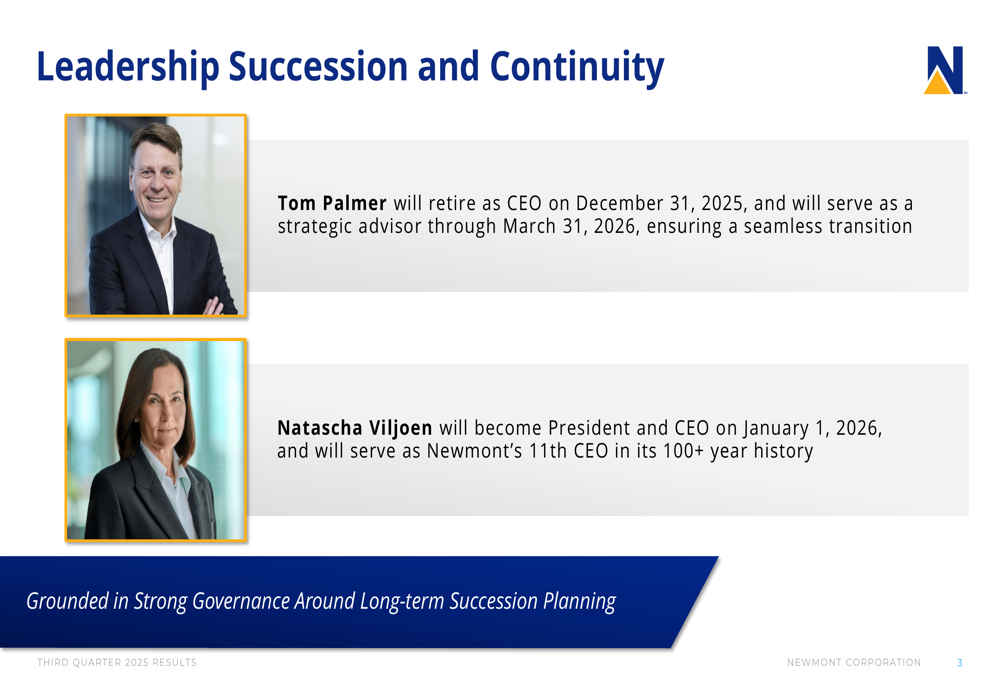 Leadership Succession and Continuity

Tom Palmer will retire as CEO on December 31, 2025, and will serve as a strategic advisor through March 31, 2026, ensuring a seamless transition

Natascha Viljoen will become President and CEO on January 1, 2026, and will serve as Newmont's 11th CEO in its 100+ year history

Grounded in Strong Governance Around Long-term Succession Planning

THIRD QUARTER 2025 RESULTS

NEWMONT CORPORATION 3